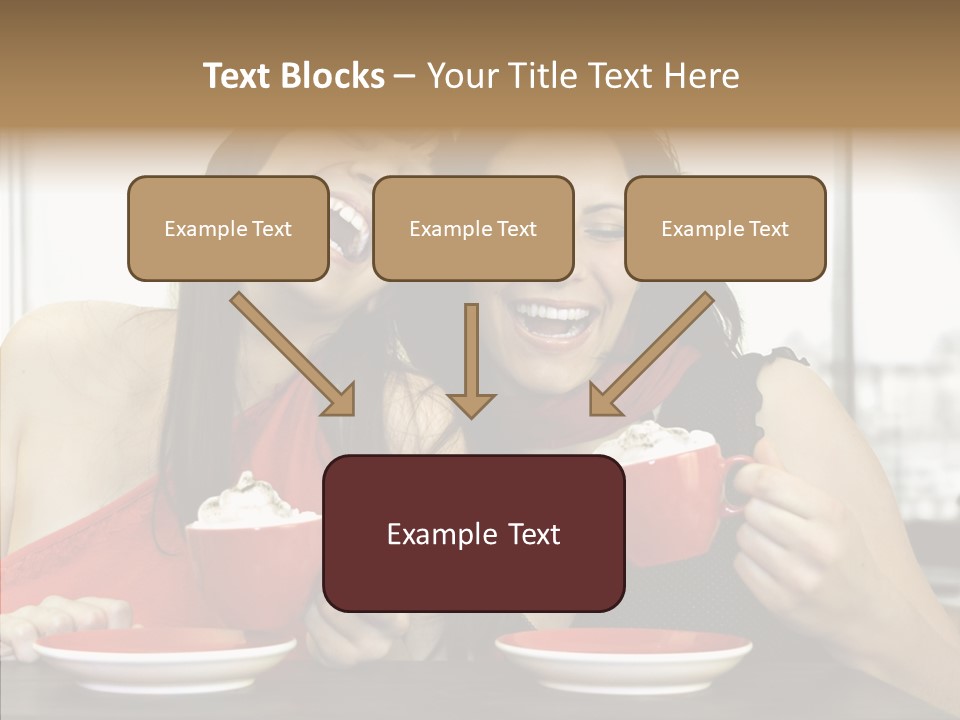 Text Blocks – Your Title Text Here

Example Text

Example Text

Example Text

Example Text